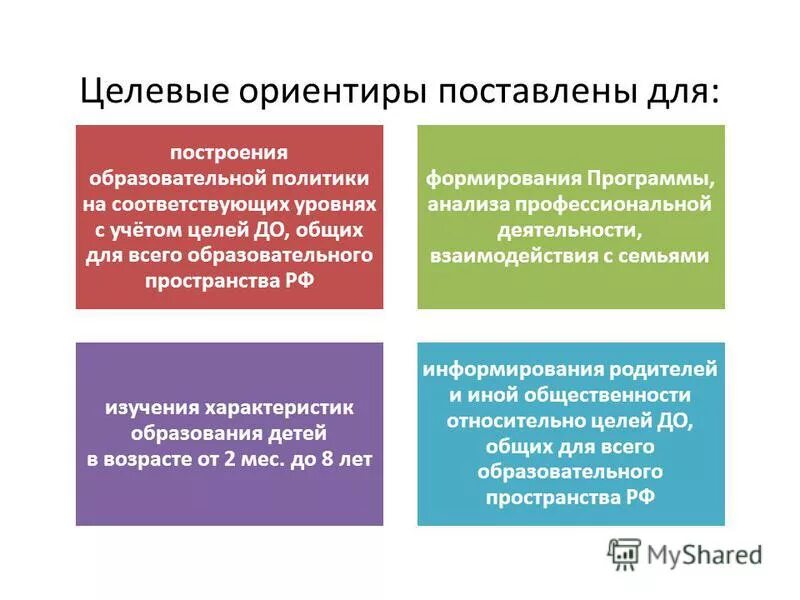 Целевые ориентиры поставлены для:

построения образовательной политики на соответствующих уровнях с учётом целей ДО, общих для всего образовательного пространства РФ

формирования Программы, анализа профессиональной деятельности, взаимодействия с семьями

изучения характеристик образования детей в возрасте от 2 мес. до 8 лет

информирования родителей и иной общественности относительно целей ДО, общих для всего образовательного пространства РФ

MyShared